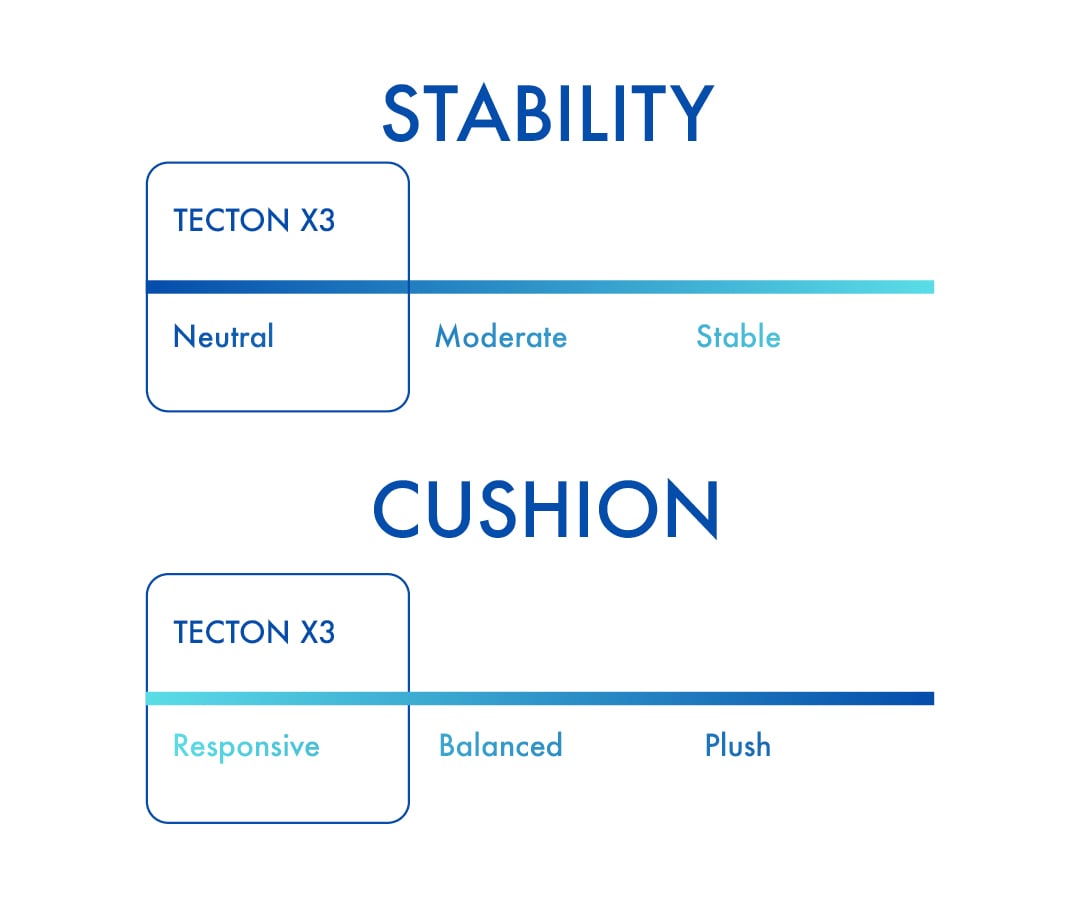 STABILITY

TECTON X3

Neutral

Moderate

Stable

CUSHION

TECTON X3

Responsive

Balanced

Plush